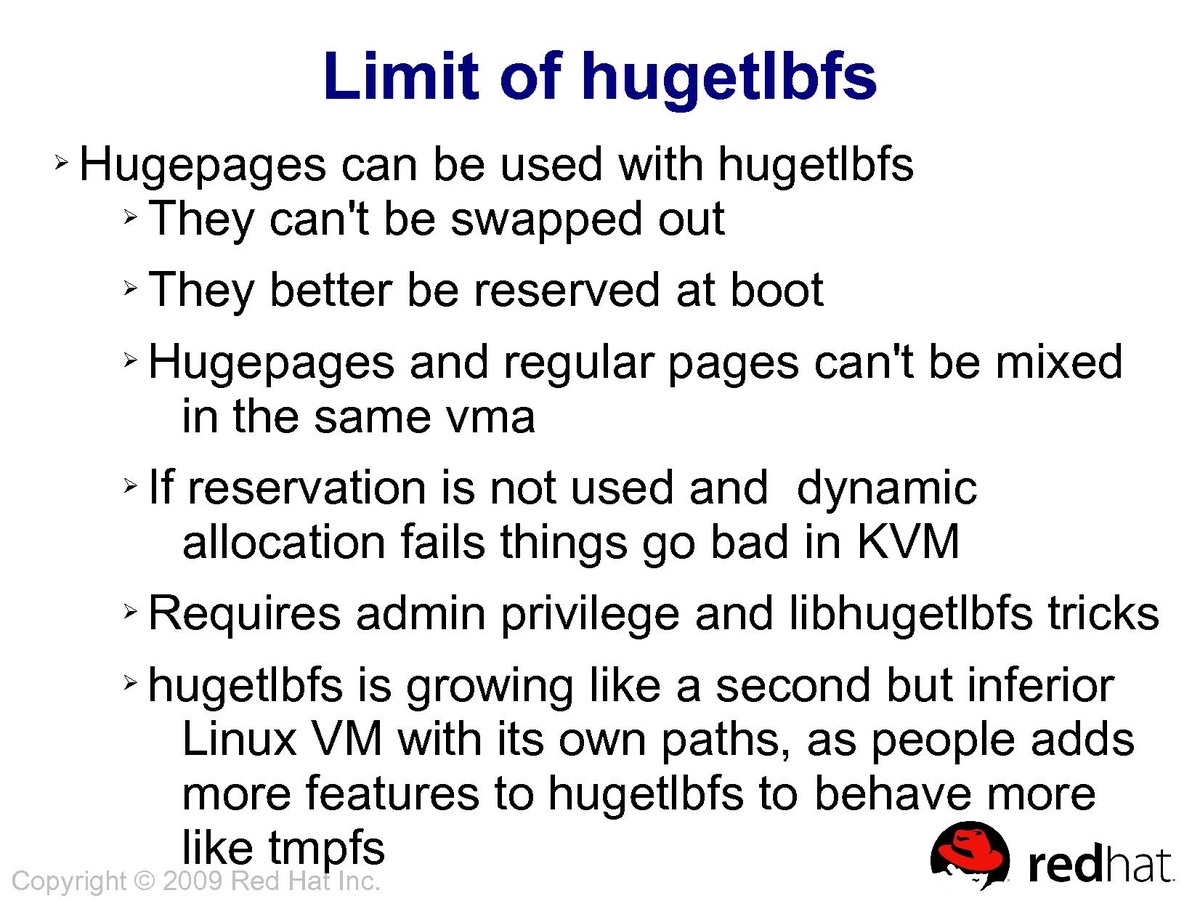 Limit of hugetlbfs

➢ Hugepages can be used with hugetlbfs

➢ They can't be swapped out

➢ They better be reserved at boot

➢ Hugepages and regular pages can't be mixed in the same vma

➢ If reservation is not used and  dynamic allocation fails things go bad in KVM

➢ Requires admin privilege and libhugetlbfs tricks

➢ hugetlbfs is growing like a second but inferior Linux VM with its own paths, as people adds more features to hugetlbfs to behave more like tmpfs

Copyright © 2009 Red Hat Inc.

redhat.